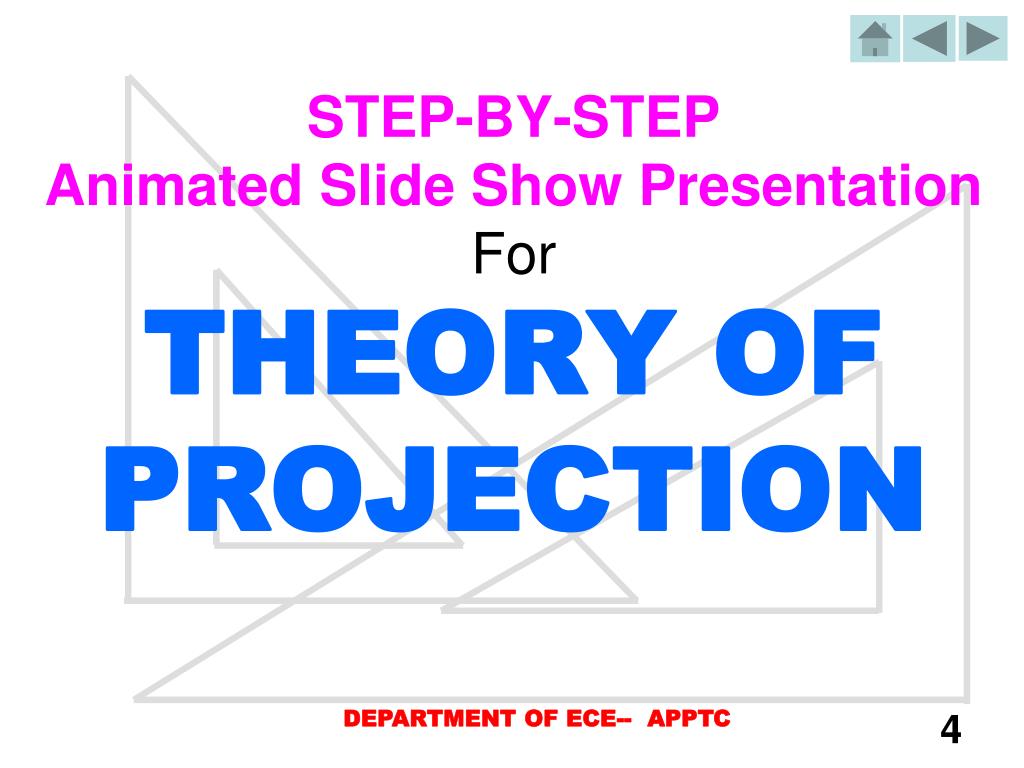 STEP-BY-STEP
Animated Slide Show Presentation
For
THEORY OF PROJECTION

DEPARTMENT OF ECE-- APPTC

4